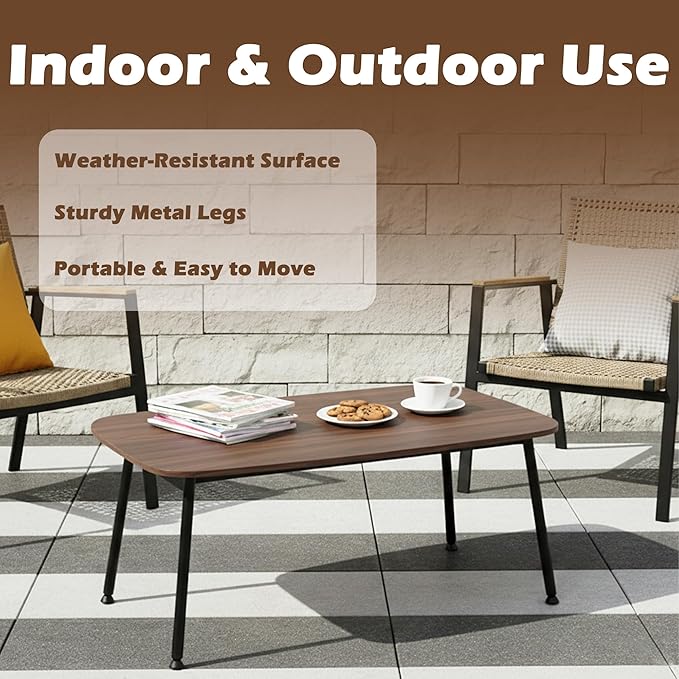 Indoor & Outdoor Use

Weather-Resistant Surface

Sturdy Metal Legs

Portable & Easy to Move